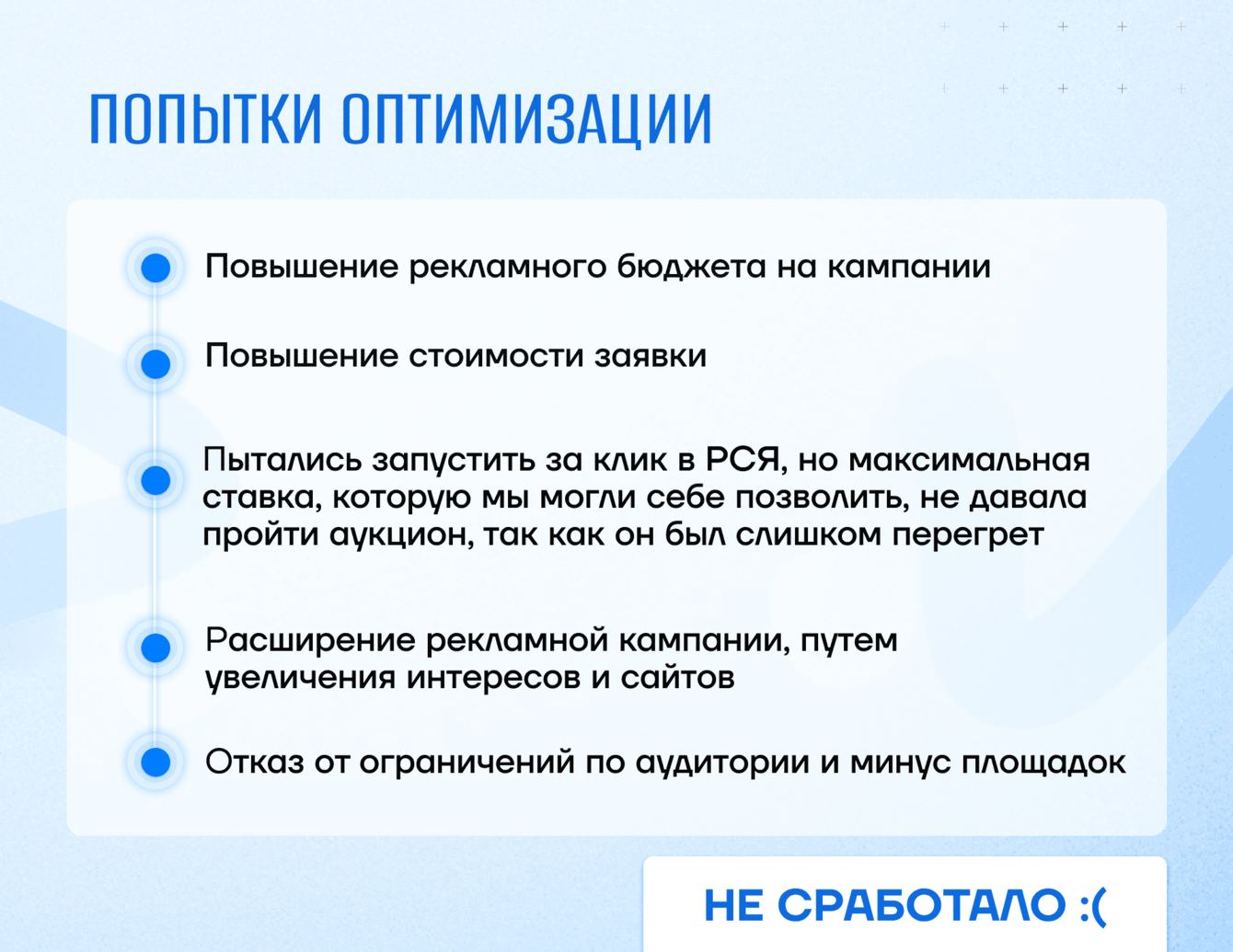 ПОПЫТКИ ОПТИМИЗАЦИИ

Повышение рекламного бюджета на кампании

Повышение стоимости заявки

Пытались запустить за клик в РСЯ, но максимальная ставка, которую мы могли себе позволить, не давала пройти аукцион, так как он был слишком перегрет

Расширение рекламной кампании, путем увеличения интересов и сайтов

Отказ от ограничений по аудитории и минус площадок

НЕ СРАБОТАЛО :(